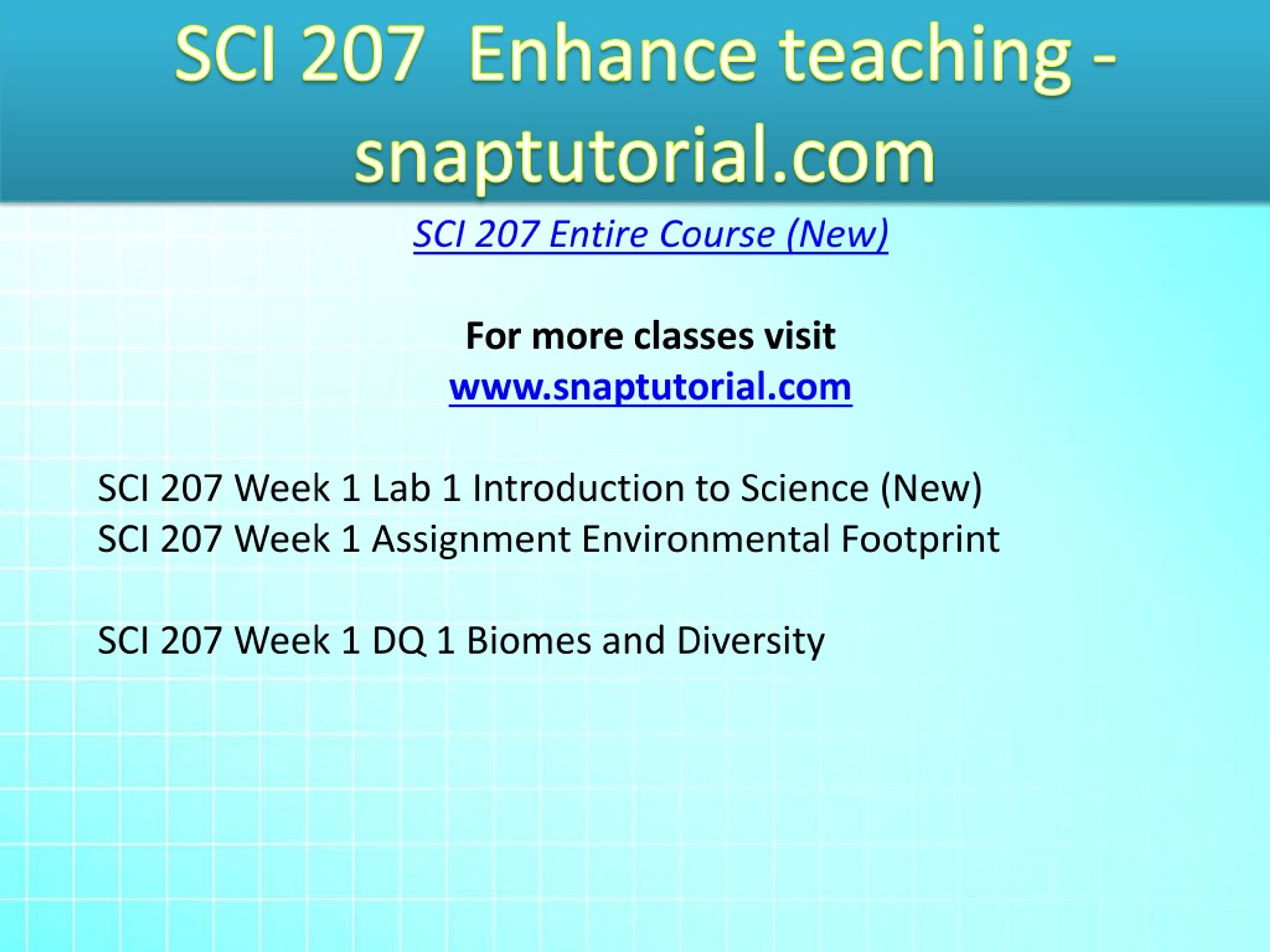 SCI 207 Enhance teaching - snaptutorial.com

SCI 207 Entire Course (New)

For more classes visit
www.snaptutorial.com

SCI 207 Week 1 Lab 1 Introduction to Science (New)
SCI 207 Week 1 Assignment Environmental Footprint

SCI 207 Week 1 DQ 1 Biomes and Diversity